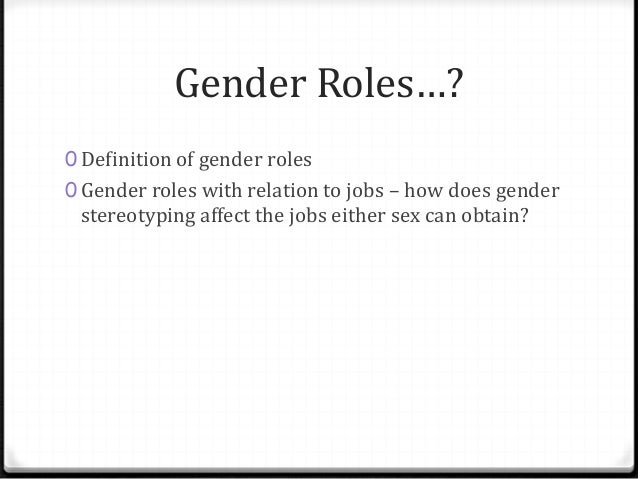 Gender Roles…?

0 Definition of gender roles

0 Gender roles with relation to jobs – how does gender stereotyping affect the jobs either sex can obtain?